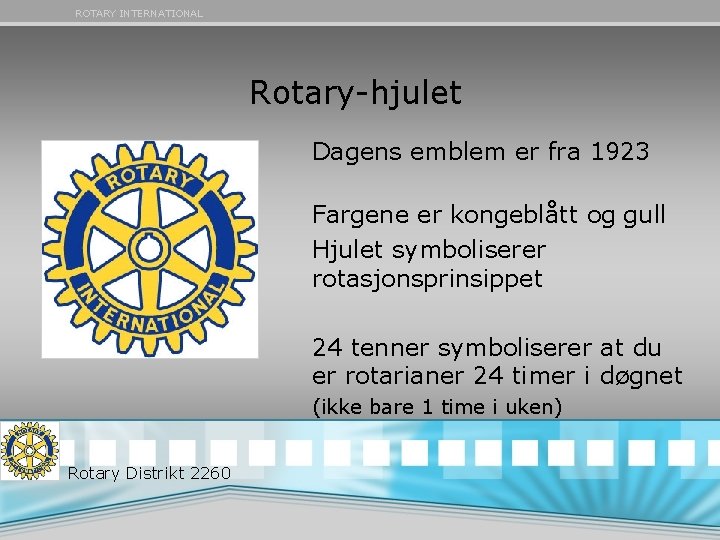 ROTARY INTERNATIONAL

Rotary-hjulet

ROTARY
INTERNATIONAL

Dagens emblem er fra 1923

Fargene er kongeblått og gull

Hjulet symboliserer rotasjonsprinsippet

24 tenner symboliserer at du er rotarianer 24 timer i døgnet (ikke bare 1 time i uken)

Rotary Distrikt 2260